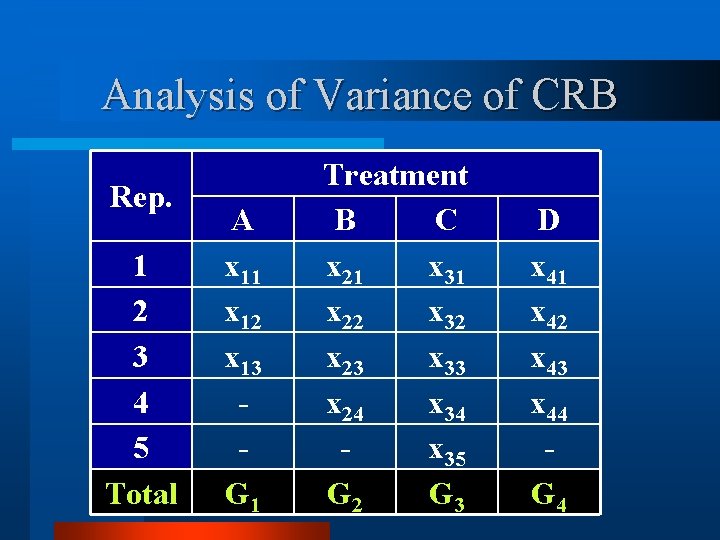 Analysis of Variance of CRB

| Rep. | Treatment | | | |
|---|---|---|---|---|
| | A | B | C | D |
| 1 | $x_{11}$ | $x_{21}$ | $x_{31}$ | $x_{41}$ |
| 2 | $x_{12}$ | $x_{22}$ | $x_{32}$ | $x_{42}$ |
| 3 | $x_{13}$ | $x_{23}$ | $x_{33}$ | $x_{43}$ |
| 4 | - | $x_{24}$ | $x_{34}$ | $x_{44}$ |
| 5 | - | - | $x_{35}$ | - |
| Total | $G_1$ | $G_2$ | $G_3$ | $G_4$ |